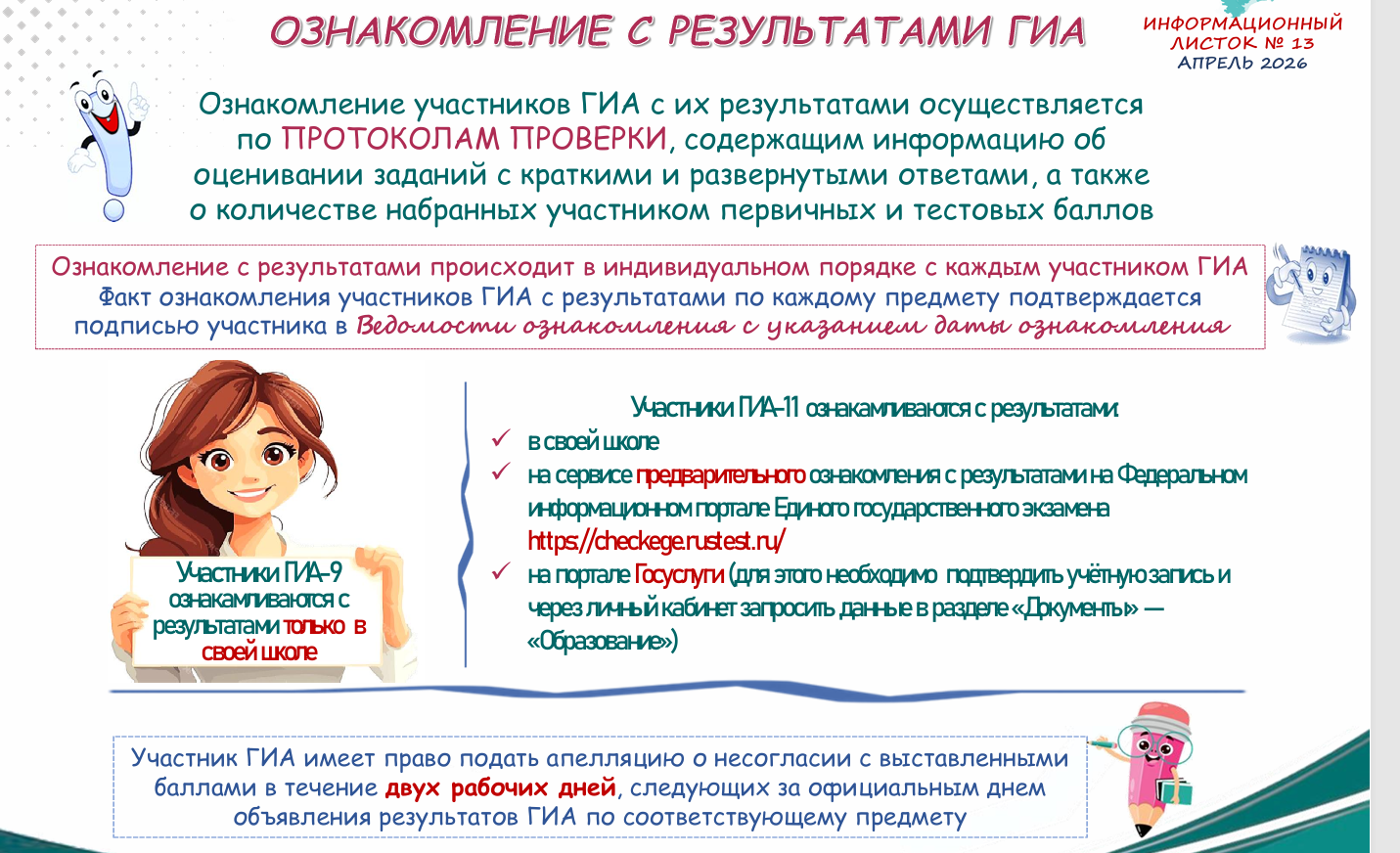 ОЗНАКОМЛЕНИЕ С РЕЗУЛЬТАТАМИ ГИА

ИНФОРМАЦИОННЫЙ ЛИСТОК № 13
АПРЕЛЬ 2026

Ознакомление участников ГИА с их результатами осуществляется по ПРОТОКОЛАМ ПРОВЕРКИ, содержащим информацию об оценивании заданий с краткими и развернутыми ответами, а также о количестве набранных участником первичных и тестовых баллов

Ознакомление с результатами происходит в индивидуальном порядке с каждым участником ГИА
Факт ознакомления участников ГИА с результатами по каждому предмету подтверждается подписью участника в Ведомости ознакомления с указанием даты ознакомления

Участники ГИА-9 ознакамливаются с результатами только в своей школе

Участники ГИА-11 ознакамливаются с результатами:
✓ в своей школе
✓ на сервисе предварительного ознакомления с результатами на Федеральном информационном портале Единого государственного экзамена https://checkege.rustest.ru/
✓ на портале Госуслуги (для этого необходимо подтвердить учётную запись и через личный кабинет запросить данные в разделе «Документы» — «Образование»)

Участник ГИА имеет право подать апелляцию о несогласии с выставленными баллами в течение двух рабочих дней, следующих за официальным днем объявления результатов ГИА по соответствующему предмету